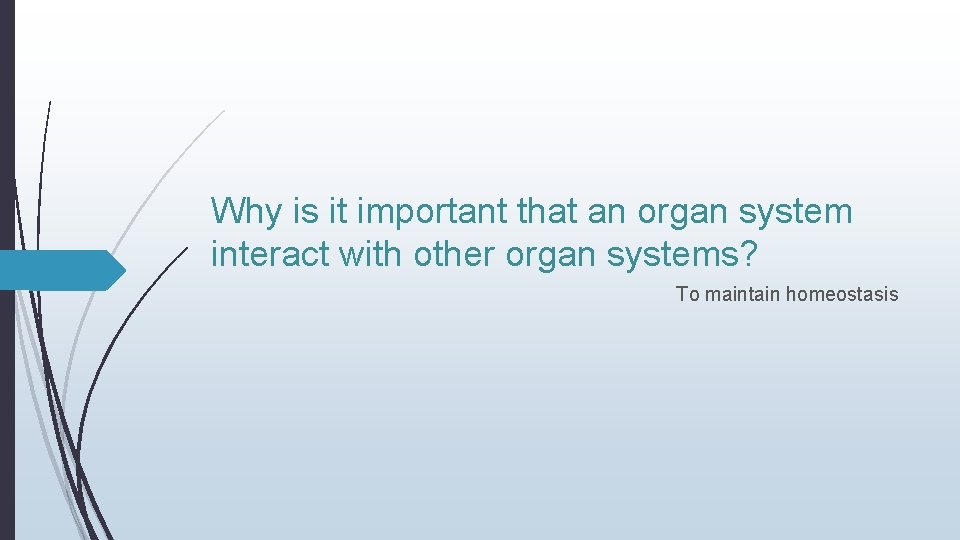 Why is it important that an organ system interact with other organ systems?

To maintain homeostasis